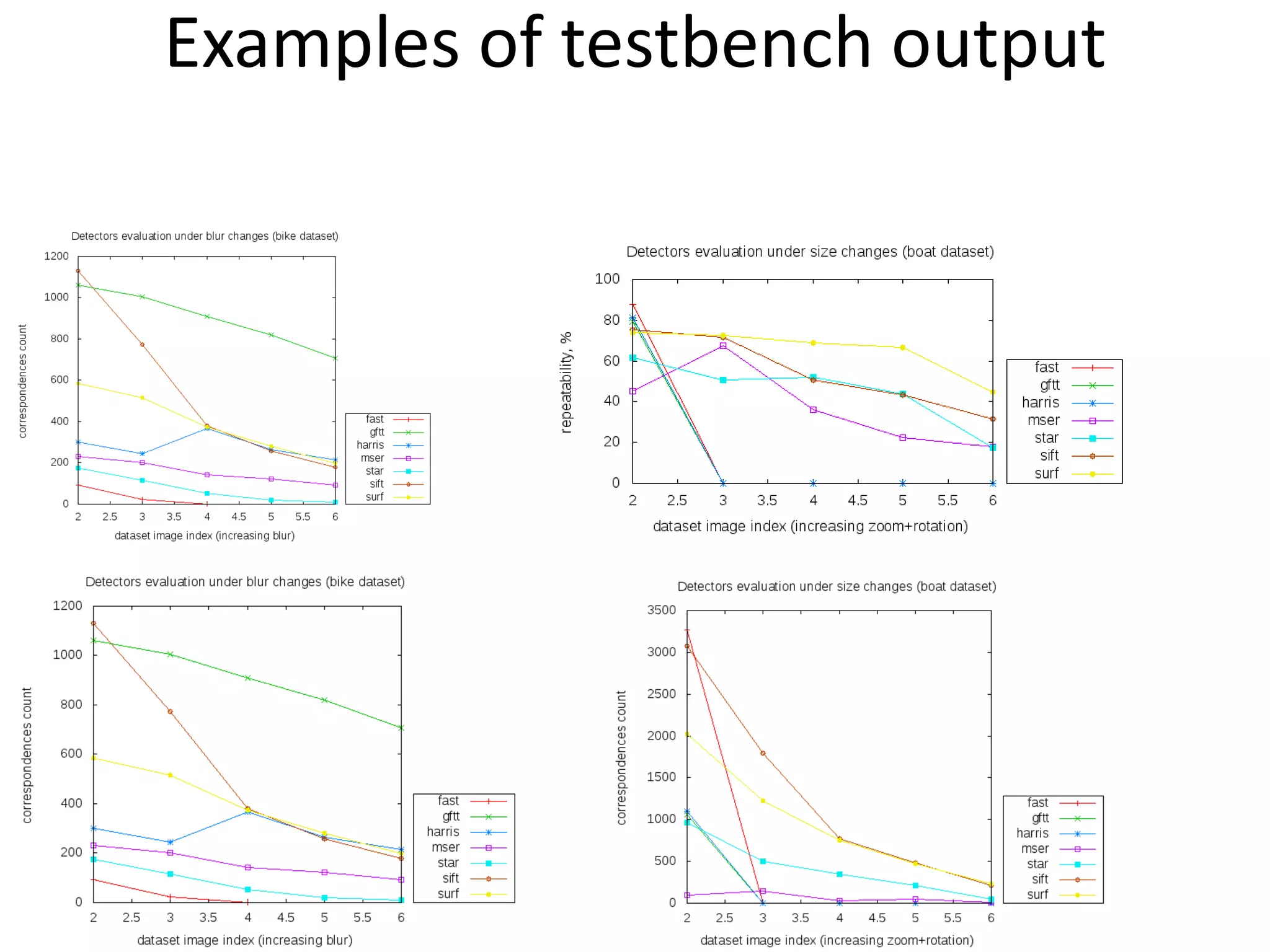 Examples of testbench output

Detectors evaluation under blur changes (bike dataset)

1200
1000
800
600
400
200
0

correspondences count

2 2.5 3 3.5 4 4.5 5 5.5 6

dataset image index (increasing blur)

fast
gftt
harris
mser
star
sift
surf

Detectors evaluation under size changes (boat dataset)

100
80
60
40
20
0

repeatability, %

2 2.5 3 3.5 4 4.5 5 5.5 6

dataset image index (increasing zoom+rotation)

fast
gftt
harris
mser
star
sift
surf

Detectors evaluation under blur changes (bike dataset)

1200
1000
800
600
400
200
0

correspondences count

2 2.5 3 3.5 4 4.5 5 5.5 6

dataset image index (increasing blur)

fast
gftt
harris
mser
star
sift
surf

Detectors evaluation under size changes (boat dataset)

3500
3000
2500
2000
1500
1000
500
0

correspondences count

2 2.5 3 3.5 4 4.5 5 5.5 6

dataset image index (increasing zoom+rotation)

fast
gftt
harris
mser
star
sift
surf